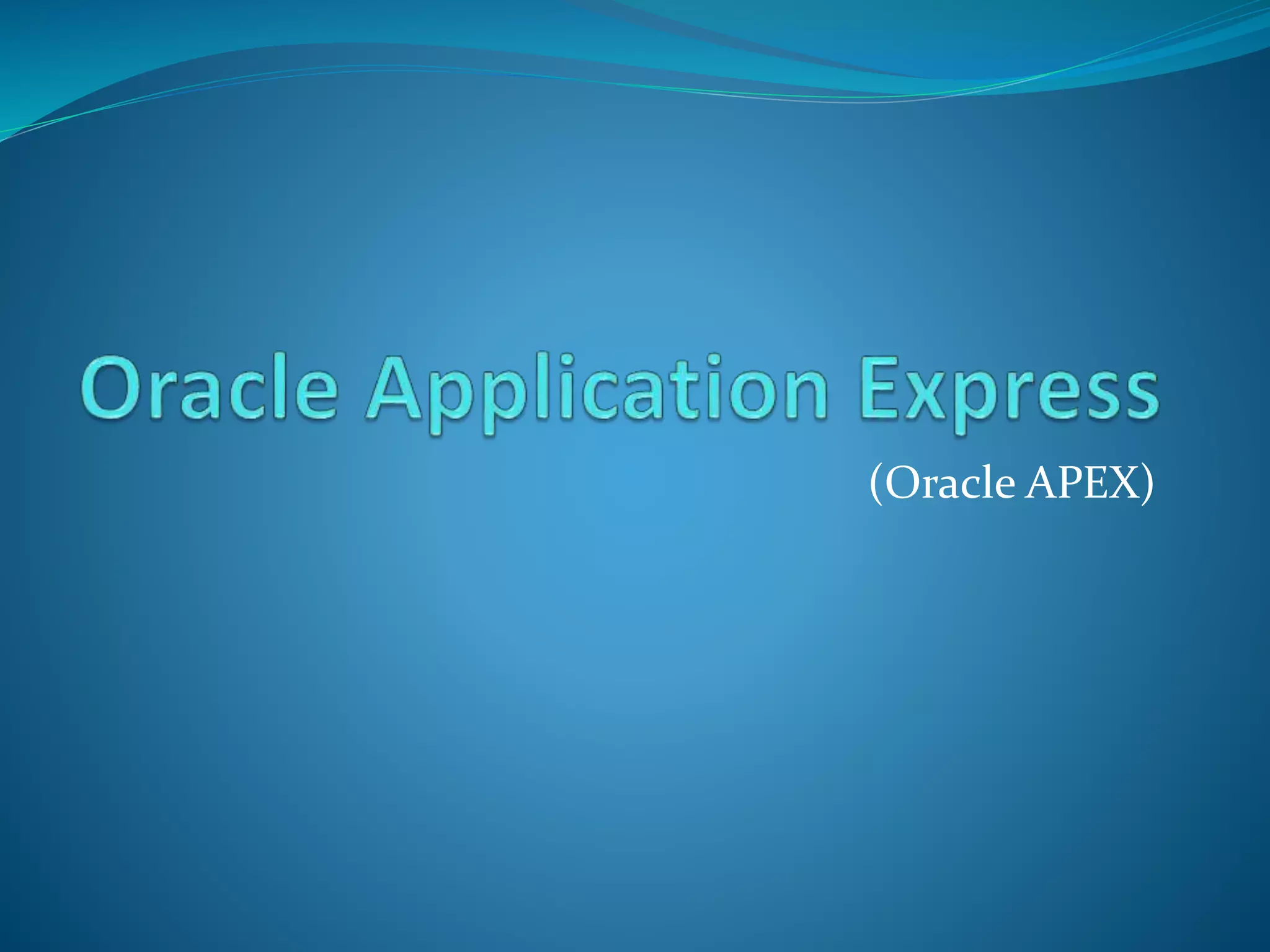 Oracle Application Express

(Oracle APEX)